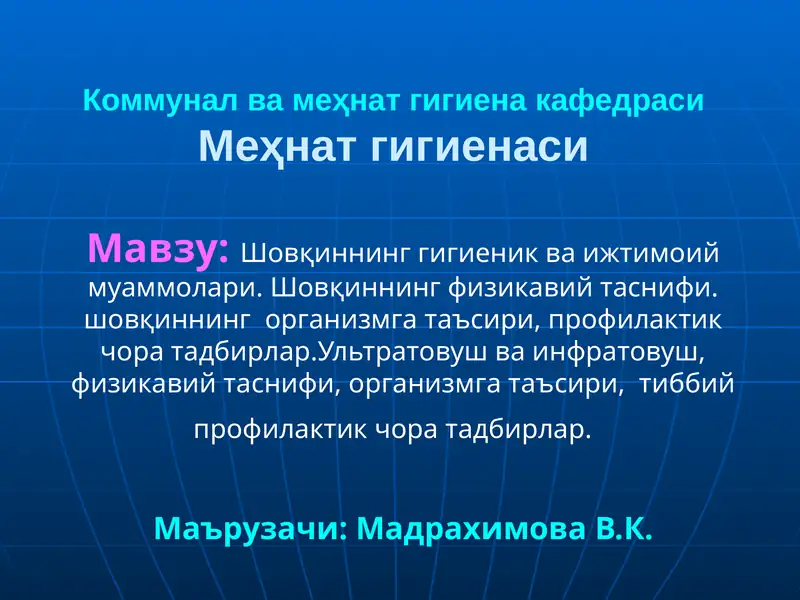 Коммунал ва меҳнат гигиена кафедраси
Меҳнат гигиенаси

Мавзу: Шовқиннинг гигиеник ва ижтимоий муаммолари. Шовқиннинг физикавий таснифи. шовқиннинг организмга таъсири, профилактик чора тадбирлар.Ультратовуш ва инфратовуш, физикавий таснифи, организмга таъсири, тиббий профилактик чора тадбирлар.

Маърузачи: Мадрахимова В.К.